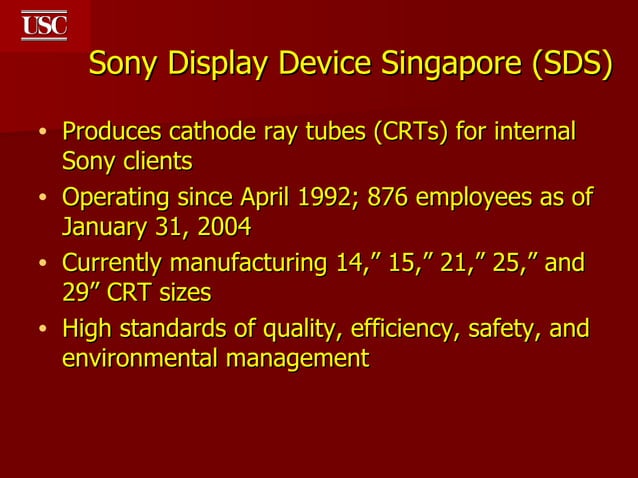 USC

Sony Display Device Singapore (SDS)

• Produces cathode ray tubes (CRTs) for internal Sony clients
• Operating since April 1992; 876 employees as of January 31, 2004
• Currently manufacturing 14,” 15,” 21,” 25,” and 29” CRT sizes
• High standards of quality, efficiency, safety, and environmental management